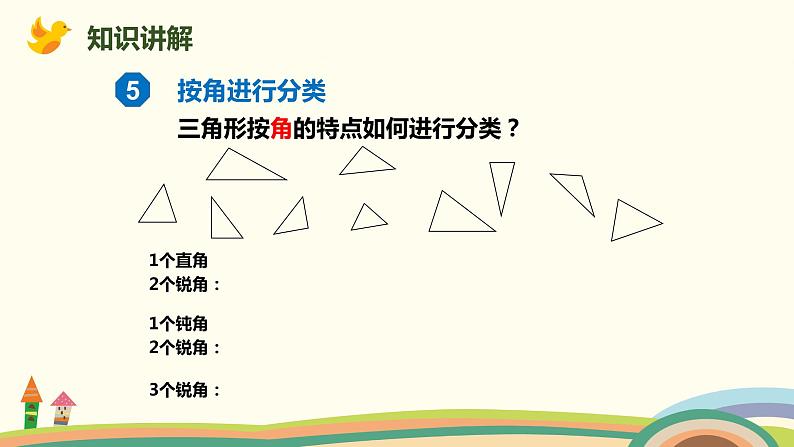 知识讲解

5 按角进行分类

三角形按角的特点如何进行分类？

1个直角
2个锐角：

1个钝角
2个锐角：

3个锐角：